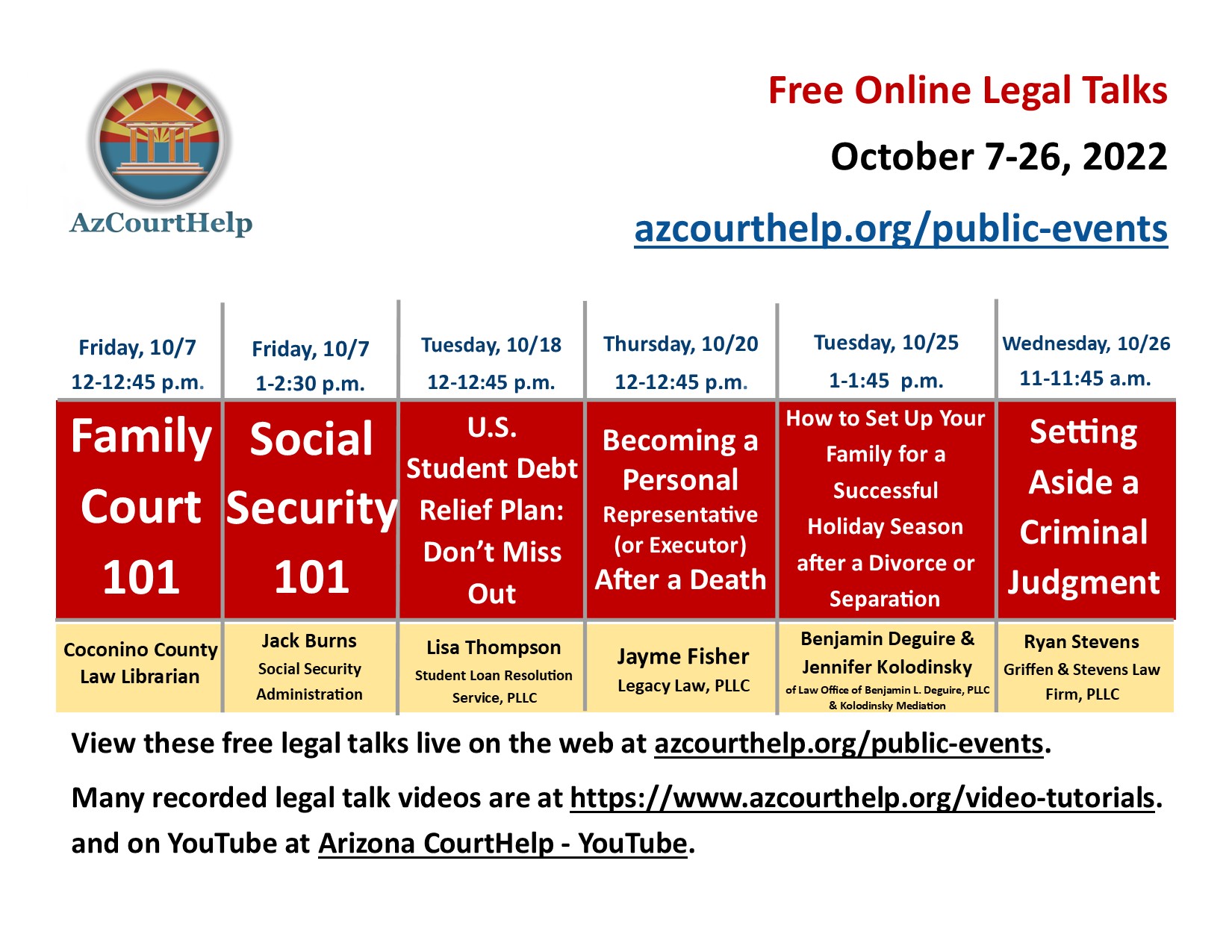 AzCourtHelp

Free Online Legal Talks

October 7-26, 2022

azcourthelp.org/public-events

| Friday, 10/7 12-12:45 p.m. | Friday, 10/7 1-2:30 p.m. | Tuesday, 10/18 12-12:45 p.m. | Thursday, 10/20 12-12:45 p.m. | Tuesday, 10/25 1-1:45 p.m. | Wednesday, 10/26 11-11:45 a.m. |
|---|---|---|---|---|---|
| Family Court 101 | Social Security 101 | U.S. Student Debt Relief Plan: Don't Miss Out | Becoming a Personal Representative (or Executor) After a Death | How to Set Up Your Family for a Successful Holiday Season after a Divorce or Separation | Setting Aside a Criminal Judgment |
| Coconino County Law Librarian | Jack Burns Social Security Administration | Lisa Thompson Student Loan Resolution Service, PLLC | Jayme Fisher Legacy Law, PLLC | Benjamin Deguire & Jennifer Kolodinsky of Law Office of Benjamin L. Deguire, PLLC & Kolodinsky Mediation | Ryan Stevens Griffen & Stevens Law Firm, PLLC |

View these free legal talks live on the web at azcourthelp.org/public-events.

Many recorded legal talk videos are at https://www.azcourthelp.org/video-tutorials. and on YouTube at Arizona CourtHelp - YouTube.